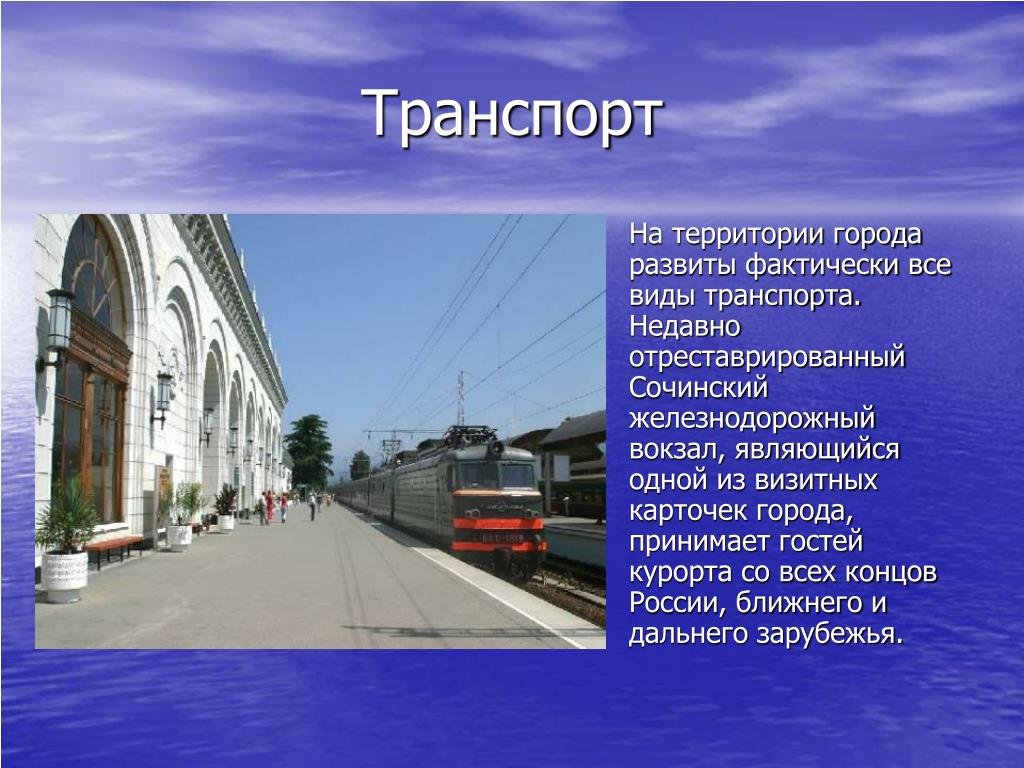 Транспорт

На территории города развиты фактически все виды транспорта. Недавно отреставрированный Сочинский железнодорожный вокзал, являющийся одной из визитных карточек города, принимает гостей курорта со всех концов России, ближнего и дальнего зарубежья.